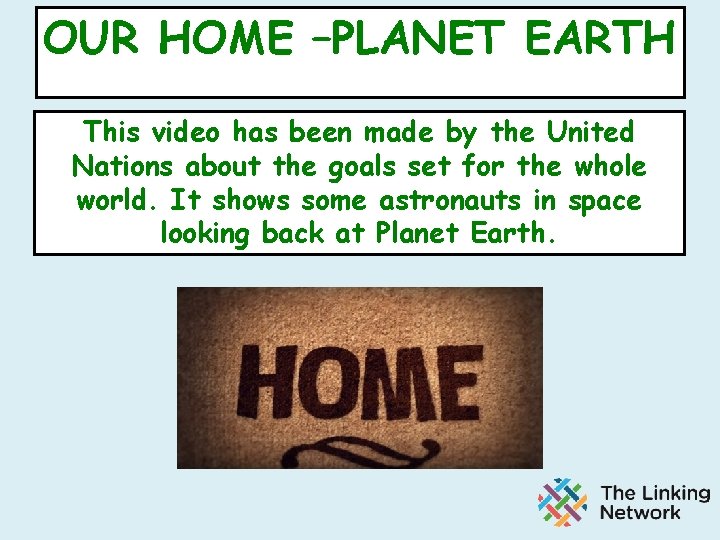 OUR HOME –PLANET EARTH

This video has been made by the United Nations about the goals set for the whole world. It shows some astronauts in space looking back at Planet Earth.

HOME

The Linking Network